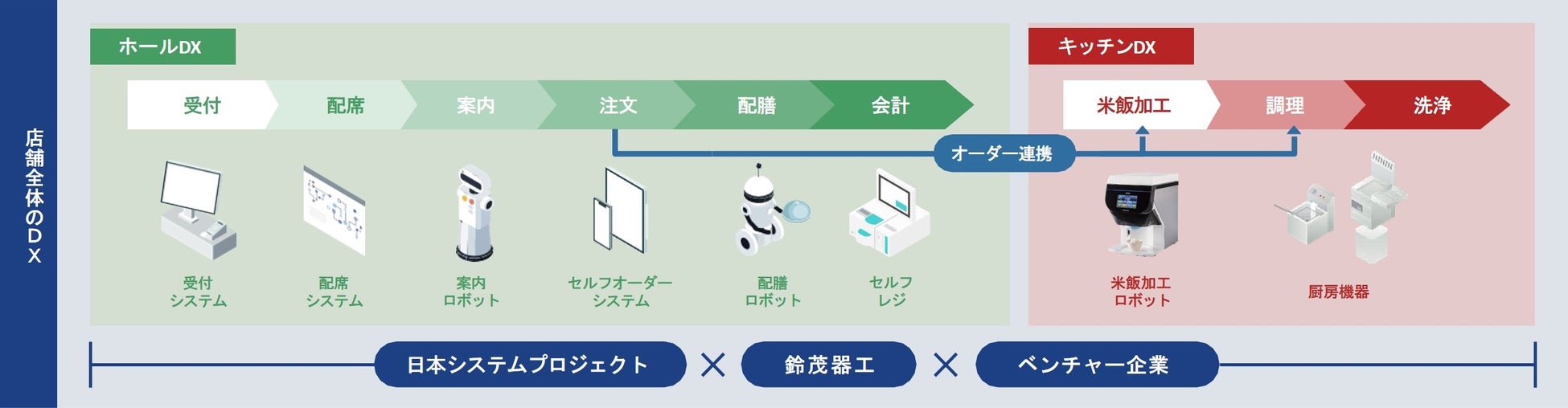 店舗全体のDX

ホールDX

受付 配席 案内 注文 配膳 会計

オーダー連携

受付システム
配席システム
案内ロボット
セルフオーダーシステム
配膳ロボット
セルフレジ

キッチンDX

米飯加工 調理 洗浄

米飯加工ロボット
厨房機器

日本システムプロジェクト × 鈴茂器工 × ベンチャー企業